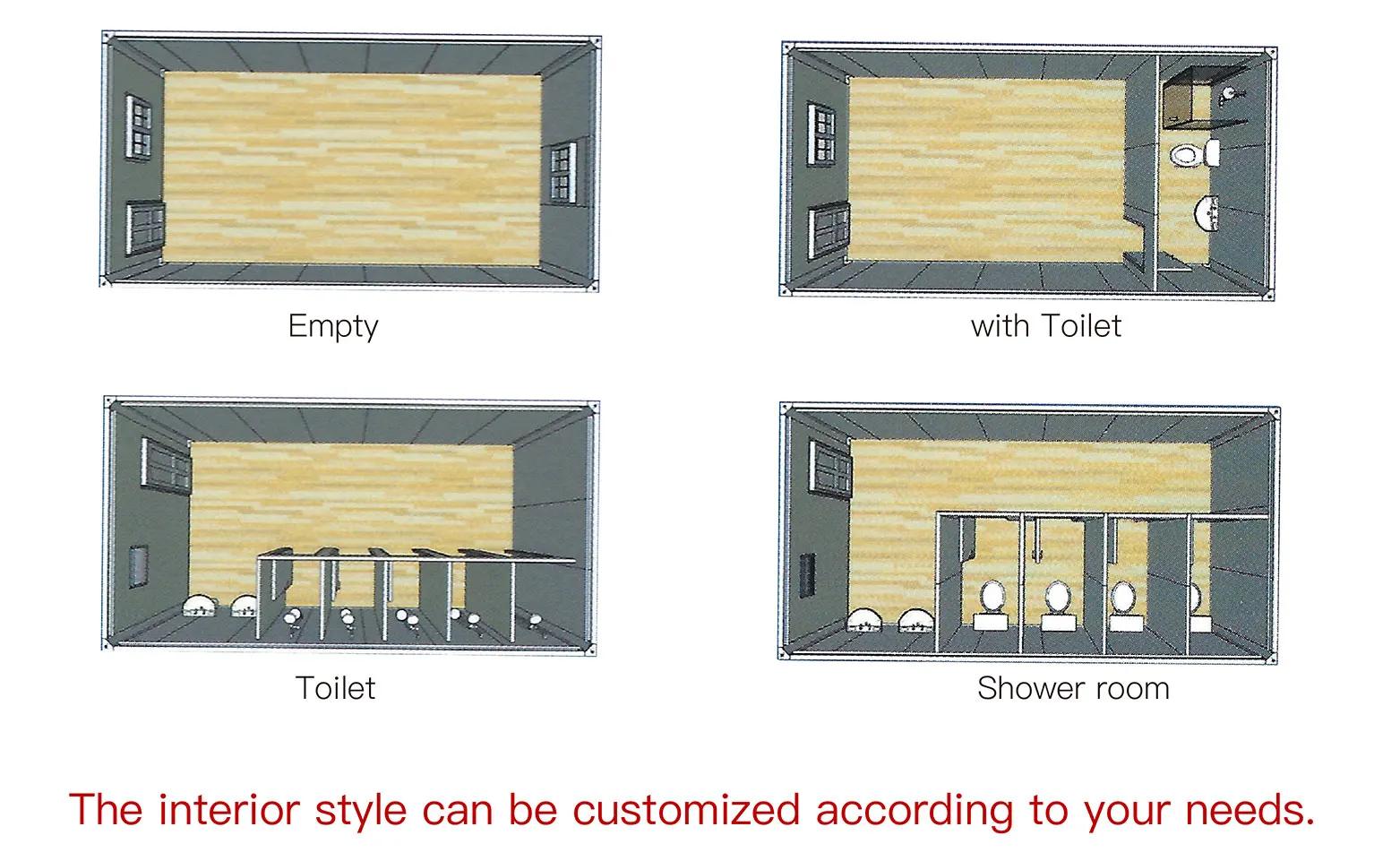 Empty

with Toilet

Toilet

Shower room

The interior style can be customized according to your needs.